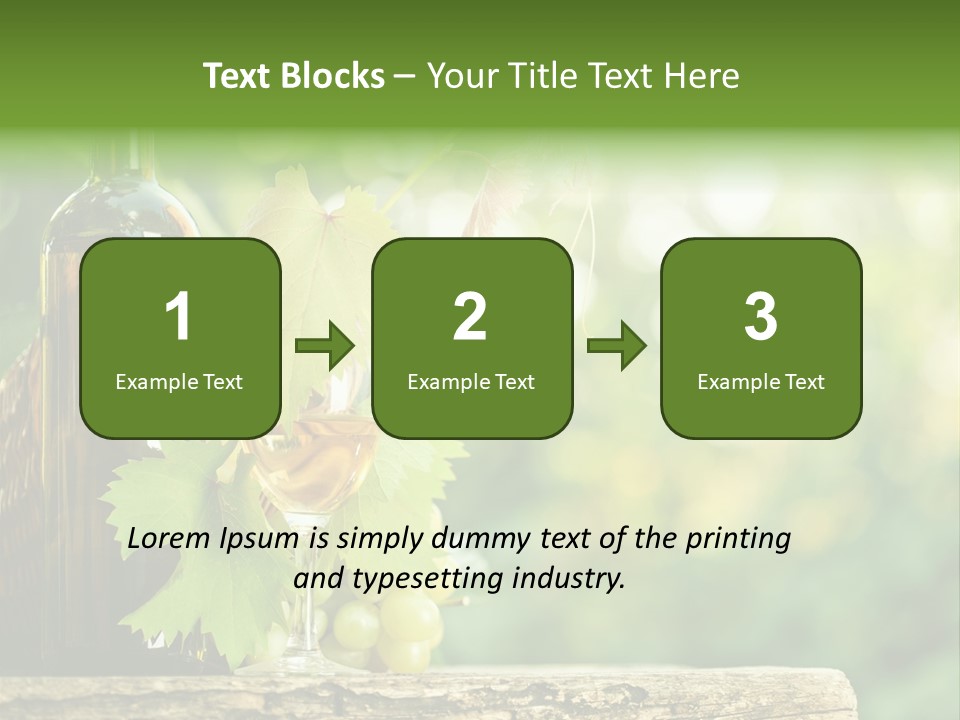 Text Blocks – Your Title Text Here

1
Example Text

2
Example Text

3
Example Text

Lorem Ipsum is simply dummy text of the printing and typesetting industry.